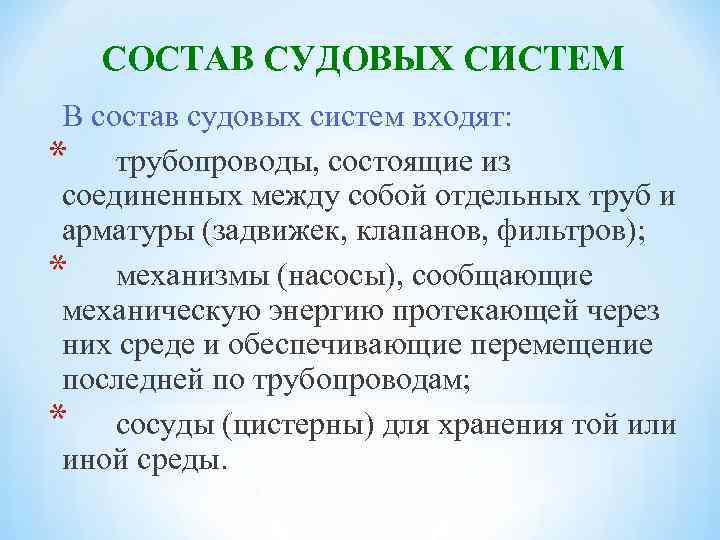 СОСТАВ СУДОВЫХ СИСТЕМ

В состав судовых систем входят:

* трубопроводы, состоящие из соединенных между собой отдельных труб и арматуры (задвижек, клапанов, фильтров);

* механизмы (насосы), сообщающие механическую энергию протекающей через них среде и обеспечивающие перемещение последней по трубопроводам;

* сосуды (цистерны) для хранения той или иной среды.